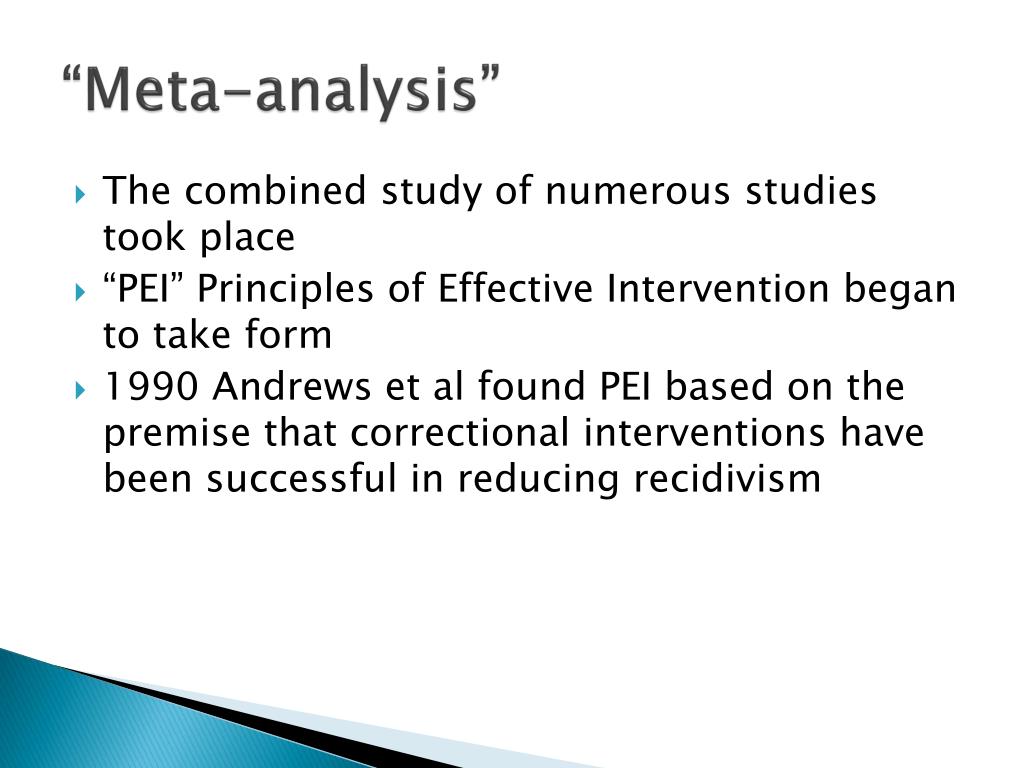 “Meta-analysis”

The combined study of numerous studies took place

“PEI” Principles of Effective Intervention began to take form

1990 Andrews et al found PEI based on the premise that correctional interventions have been successful in reducing recidivism